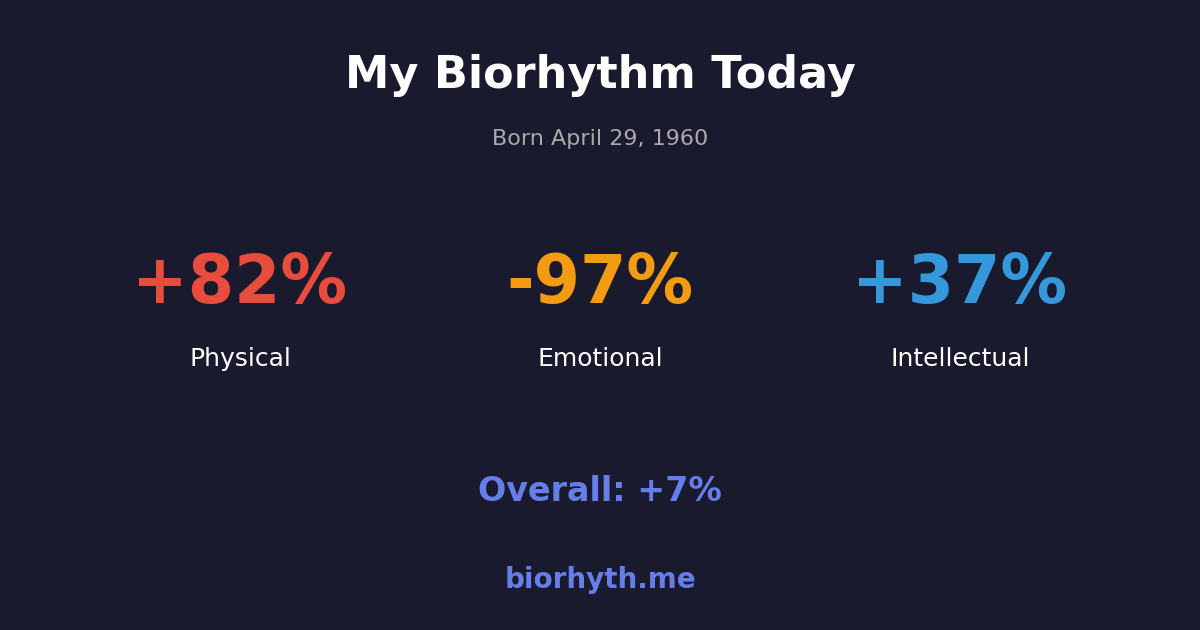 My Biorhythm Today

Born April 29, 1960

+82%
Physical

-97%
Emotional

+37%
Intellectual

Overall: +7%

biorhyth.me